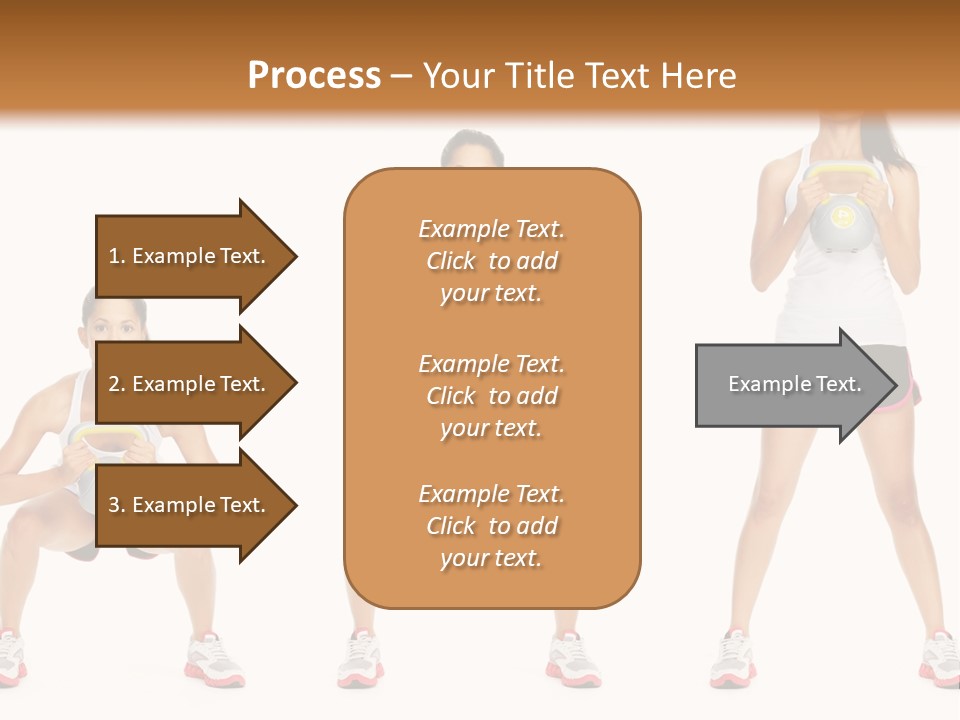 Process – Your Title Text Here

1. Example Text.

2. Example Text.

3. Example Text.

Example Text. Click to add your text.

Example Text. Click to add your text.

Example Text. Click to add your text.

Example Text.